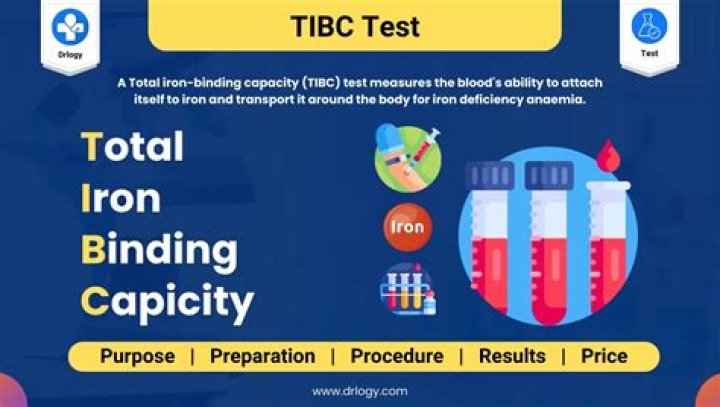 Drlogy

TIBC Test

Test

A Total iron-binding capacity (TIBC) test measures the blood's ability to attach itself to iron and transport it around the body for iron deficiency anaemia.

Total
Iron
Binding
Capicity

Iron

Purpose | Preparation | Procedure | Results | Price

www.drlogy.com